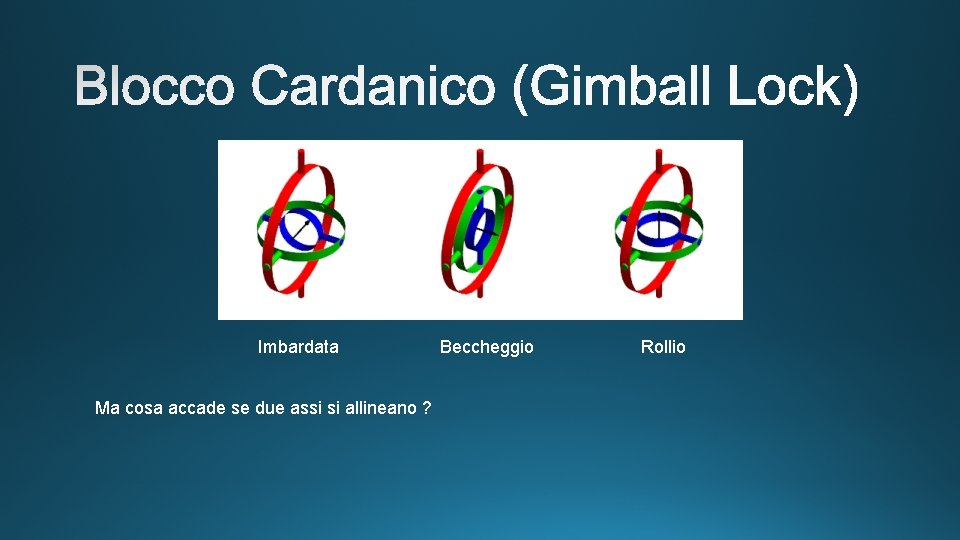 Blocco Cardanico (Gimball Lock)

Imbardata

Beccheggio

Rollio

Ma cosa accade se due assi si allineano ?